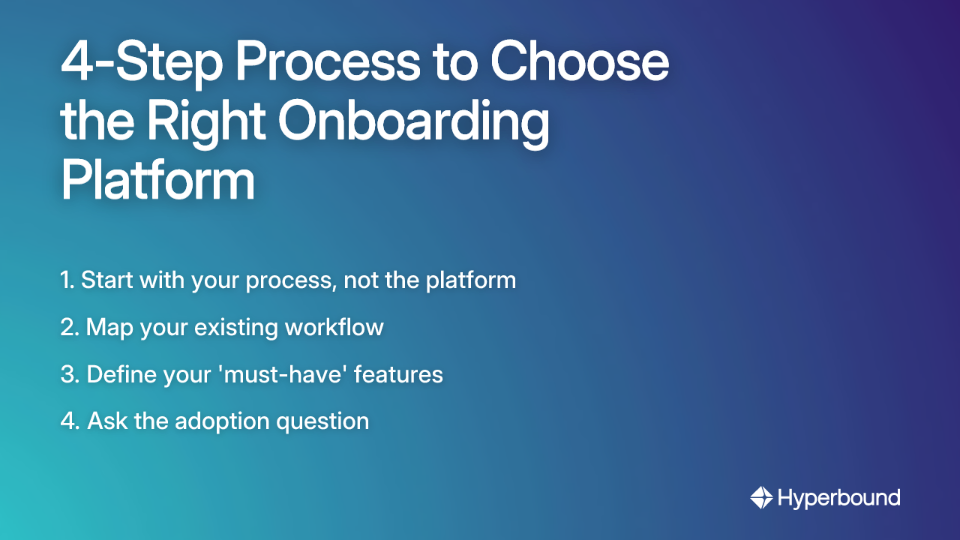 4-Step Process to Choose the Right Onboarding Platform

1. Start with your process, not the platform
2. Map your existing workflow
3. Define your 'must-have' features
4. Ask the adoption question

Hyperbound